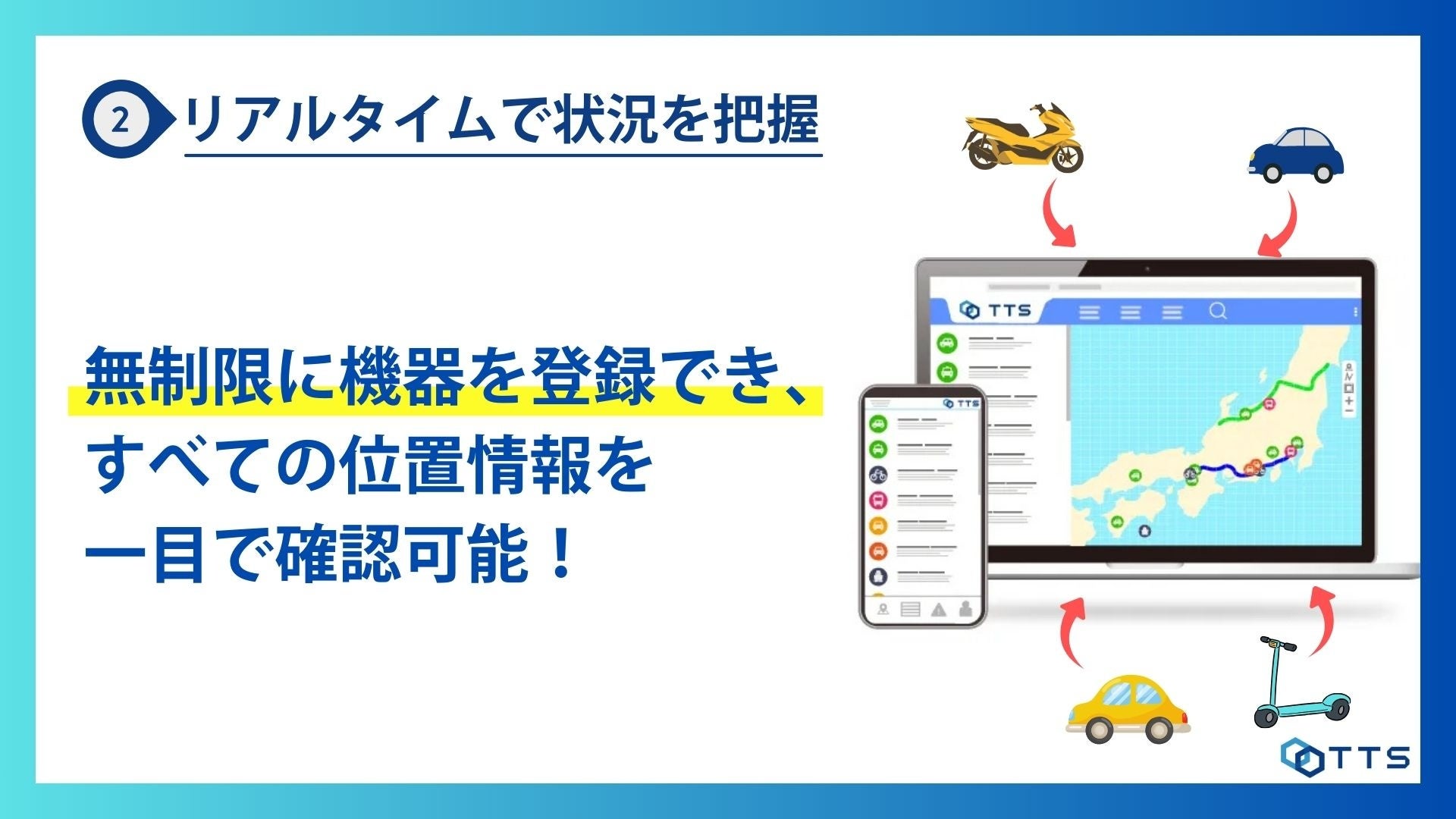 2 リアルタイムで状況を把握

無制限に機器を登録でき、
すべての位置情報を
一目で確認可能！

TTS

TTS

TTS